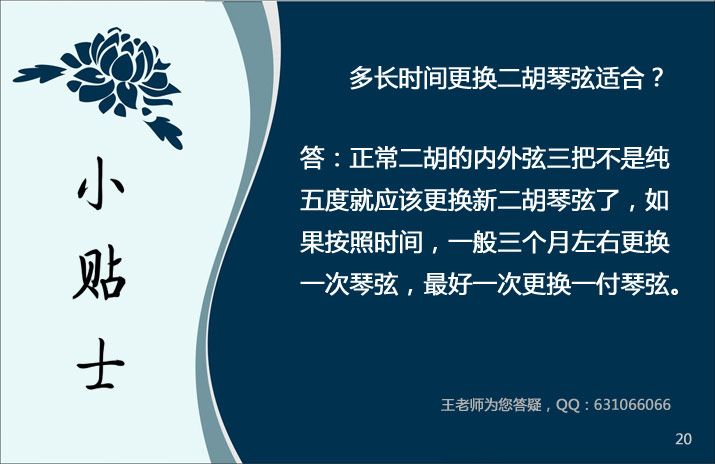 小贴士

多长时间更换二胡琴弦适合？

答：正常二胡的内外弦三把不是纯五度就应该更换新二胡琴弦了，如果按照时间，一般三个月左右更换一次琴弦，最好一次更换一付琴弦。

王老师为您答疑，QQ：631066066

20